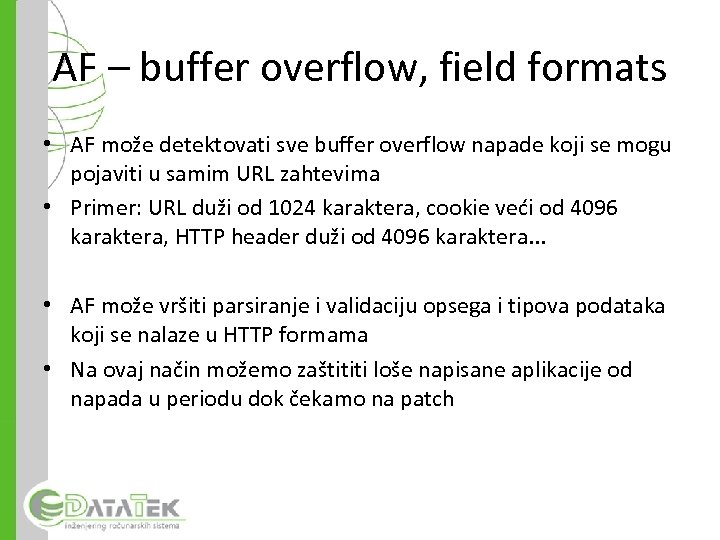 AF – buffer overflow, field formats

• AF može detektovati sve buffer overflow napade koji se mogu pojaviti u samim URL zahtevima
• Primer: URL duži od 1024 karaktera, cookie veći od 4096 karaktera, HTTP header duži od 4096 karaktera...

• AF može vršiti parsiranje i validaciju opsega i tipova podataka koji se nalaze u HTTP formama
• Na ovaj način možemo zaštititi loše napisane aplikacije od napada u periodu dok čekamo na patch

DATATEK
inženjering računarskih sistema